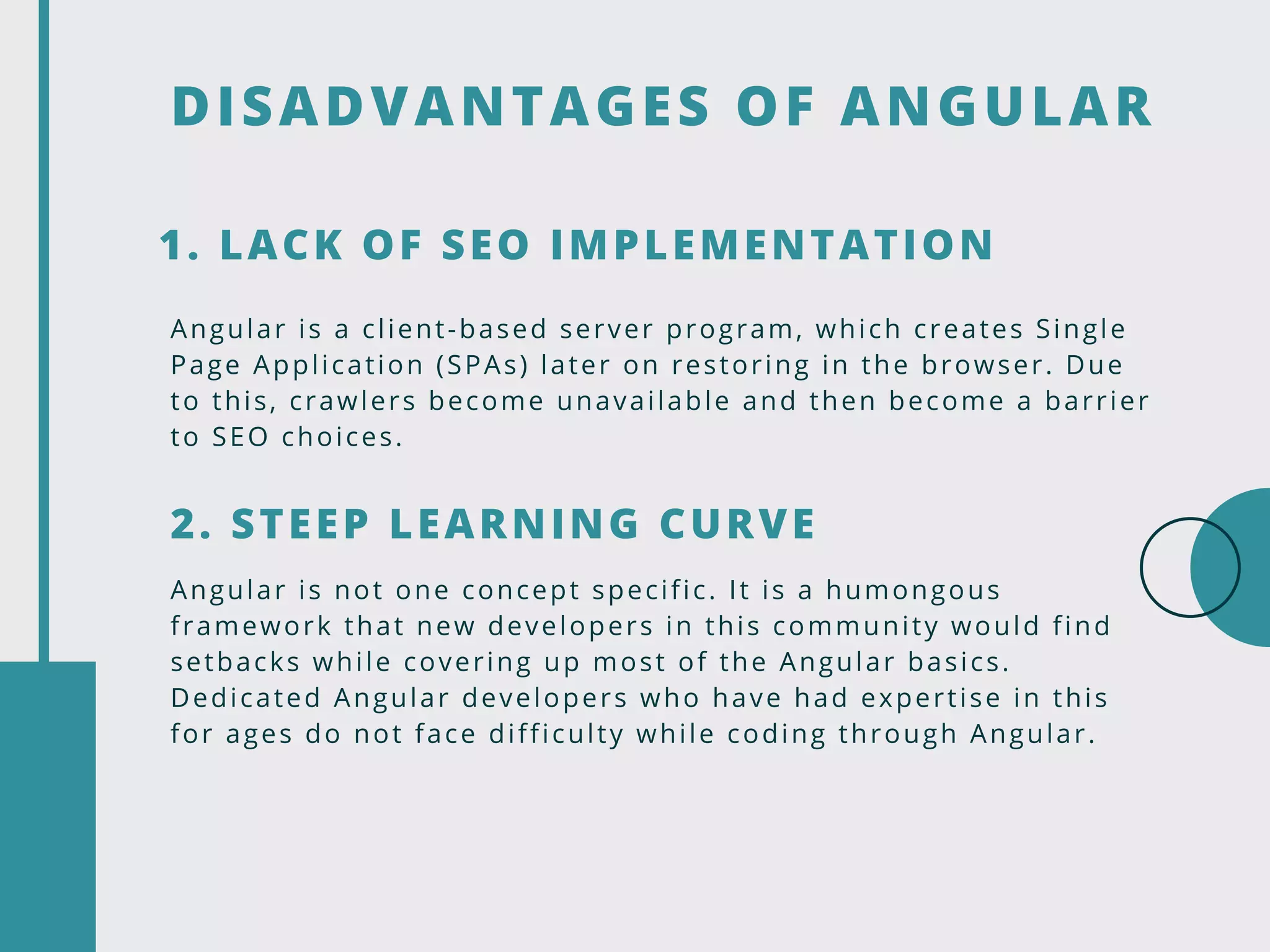 DISADVANTAGES OF ANGULAR

1. LACK OF SEO IMPLEMENTATION

Angular is a client-based server program, which creates Single Page Application (SPAs) later on restoring in the browser. Due to this, crawlers become unavailable and then become a barrier to SEO choices.

2. STEEP LEARNING CURVE

Angular is not one concept specific. It is a humongous framework that new developers in this community would find setbacks while covering up most of the Angular basics. Dedicated Angular developers who have had expertise in this for ages do not face difficulty while coding through Angular.